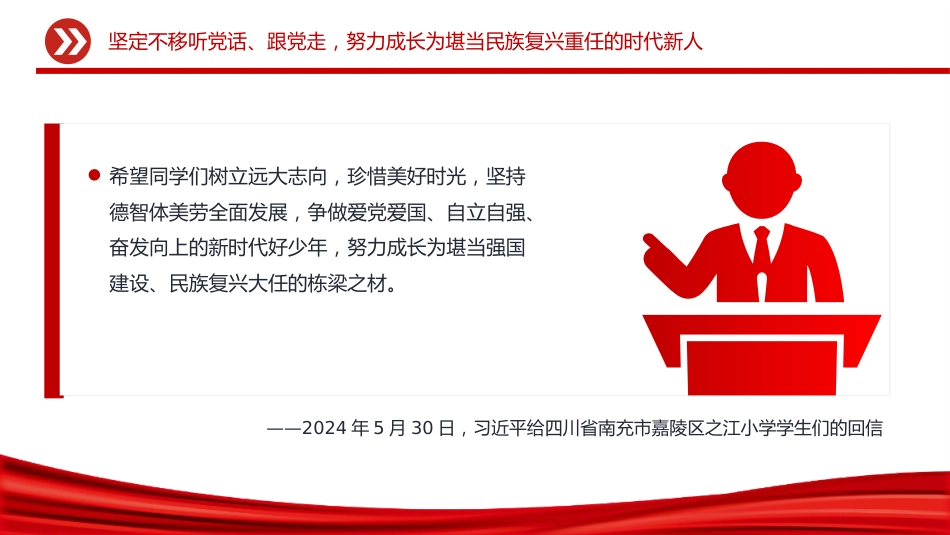 坚定不移听党话、跟党走，努力成长为堪当民族复兴重任的时代新人

希望同学们树立远大志向，珍惜美好时光，坚持德智体美劳全面发展，争做爱党爱国、自立自强、奋发向上的新时代好少年，努力成长为堪当强国建设、民族复兴大任的栋梁之材。

——2024 年 5 月 30 日，习近平给四川省南充市嘉陵区之江小学学生们的回信